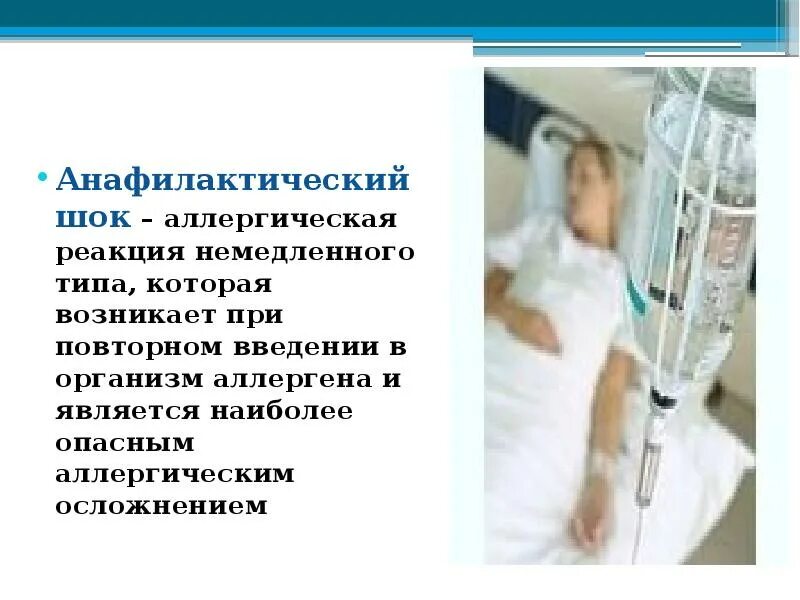 • Анафилактический шок – аллергическая реакция немедленного типа, которая возникает при повторном введении в организм аллергена и является наиболее опасным аллергическим осложнением